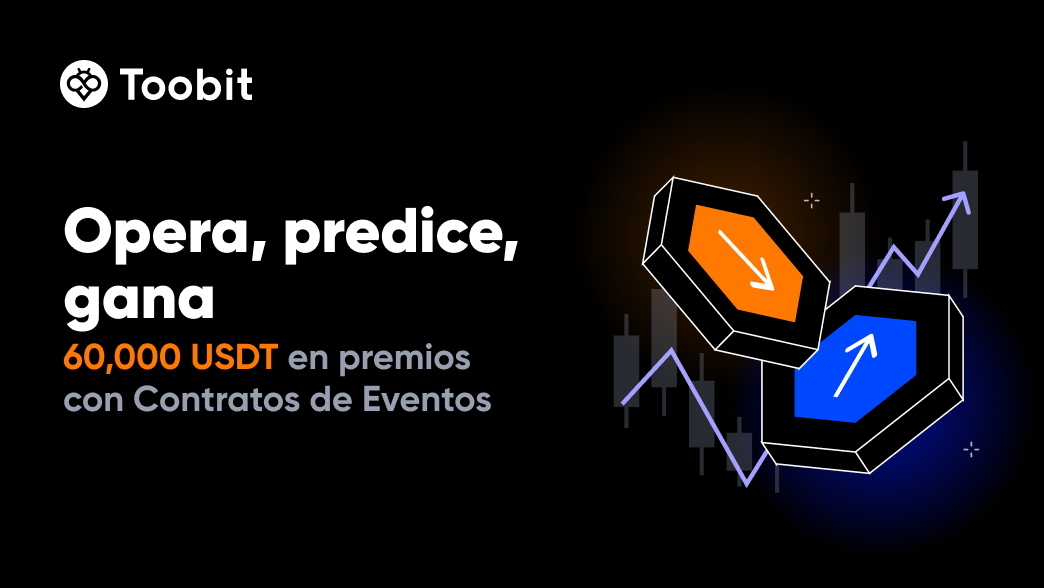 Toobit

Opera, predice, gana

60,000 USDT en premios con Contratos de Eventos